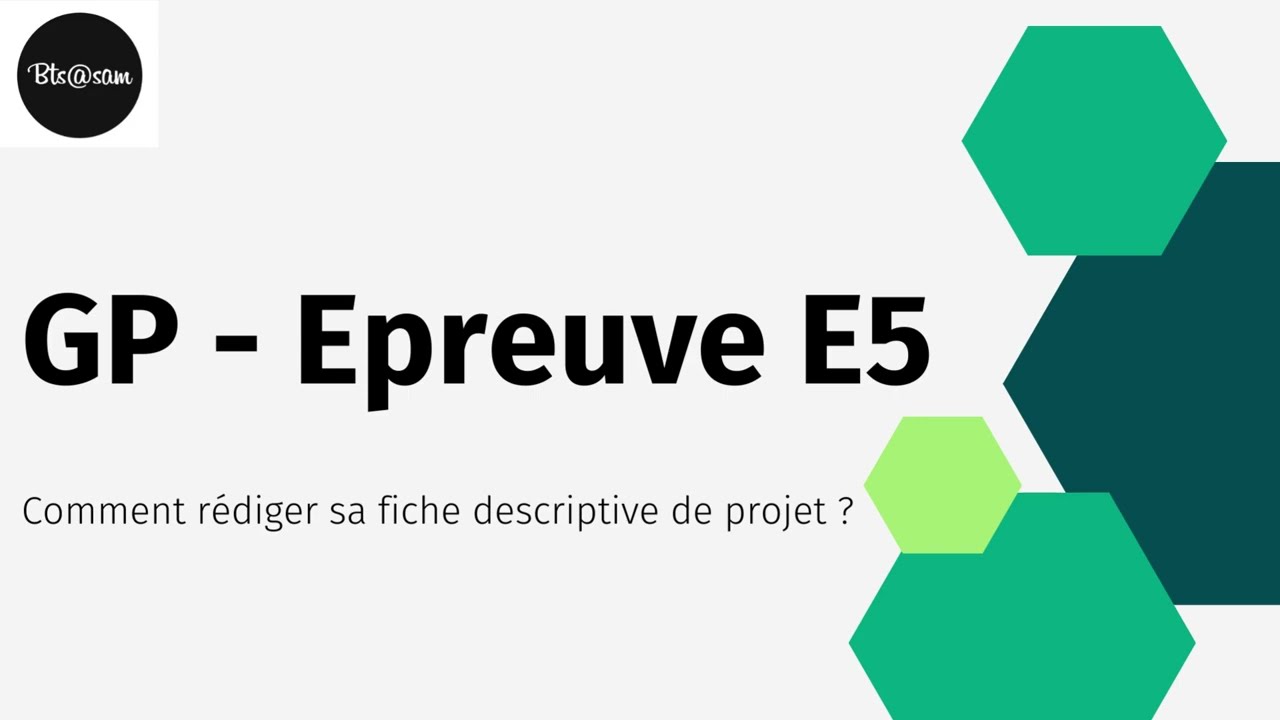 Bts@sam

GP - Epreuve E5

Comment rédiger sa fiche descriptive de projet ?